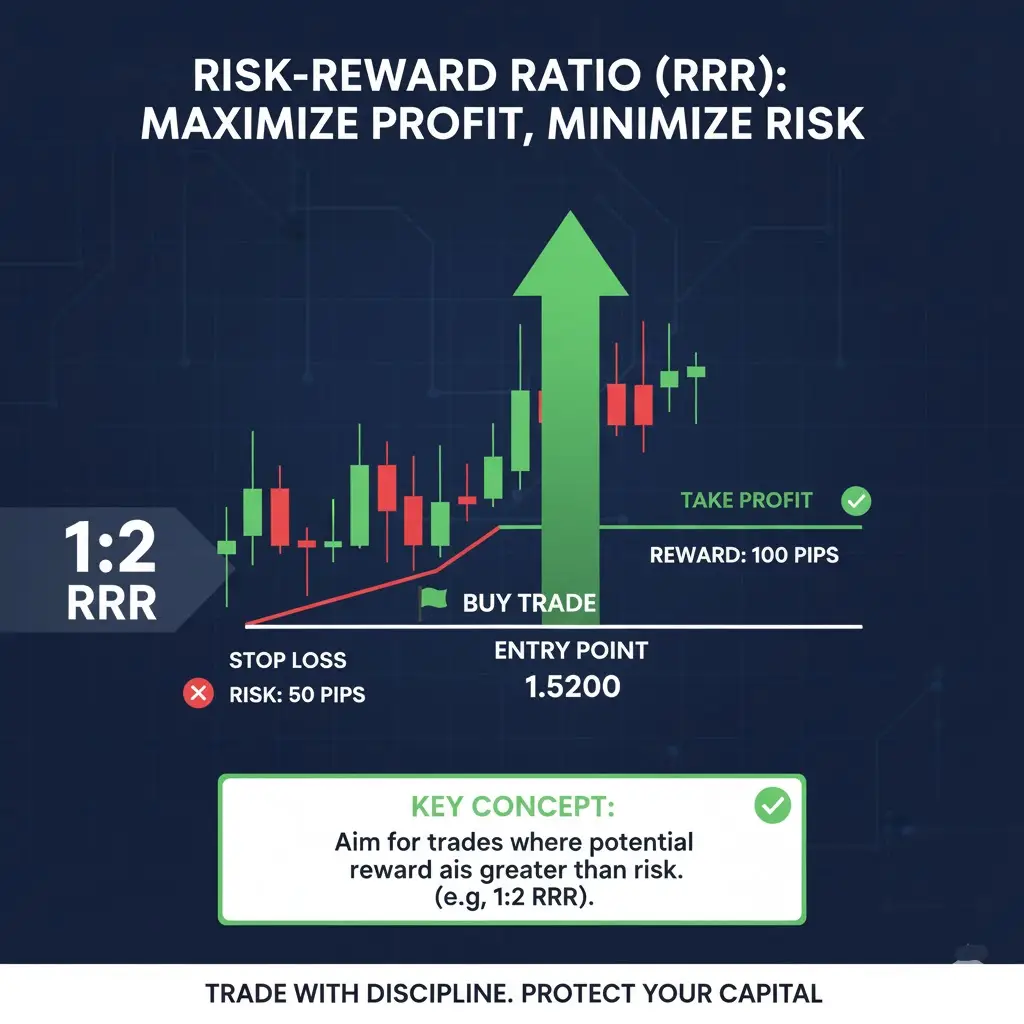 RISK-REWARD RATIO (RRR): MAXIMIZE PROFIT, MINIMIZE RISK

1:2 RRR

TAKE PROFIT

REWARD: 100 PIPS

BUY TRADE

STOP LOSS

RISK: 50 PIPS

ENTRY POINT

1.5200

KEY CONCEPT:

Aim for trades where potential reward ais greater than risk. (e.g, 1:2 RRR).

TRADE WITH DISCIPLINE. PROTECT YOUR CAPITAL